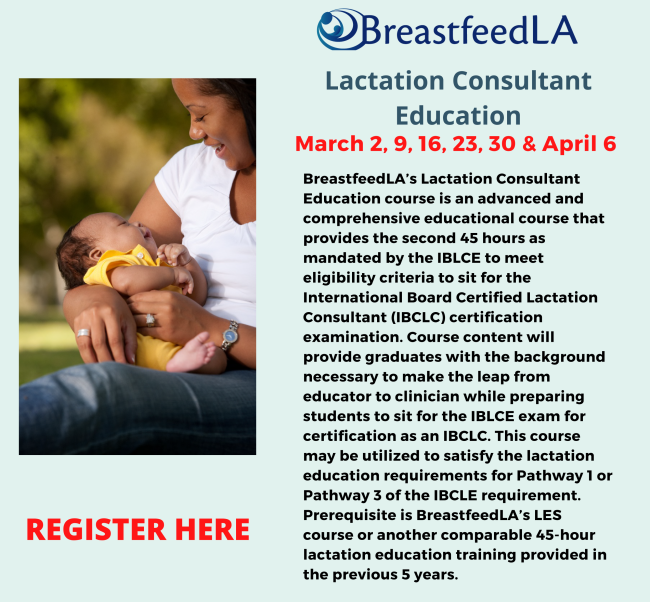 BreastfeedLA

Lactation Consultant Education

March 2, 9, 16, 23, 30 & April 6

BreastfeedLA's Lactation Consultant Education course is an advanced and comprehensive educational course that provides the second 45 hours as mandated by the IBLCE to meet eligibility criteria to sit for the International Board Certified Lactation Consultant (IBCLC) certification examination. Course content will provide graduates with the background necessary to make the leap from educator to clinician while preparing students to sit for the IBLCE exam for certification as an IBCLC. This course may be utilized to satisfy the lactation education requirements for Pathway 1 or Pathway 3 of the IBCLE requirement. Prerequisite is BreastfeedLA's LES course or another comparable 45-hour lactation education training provided in the previous 5 years.

REGISTER HERE